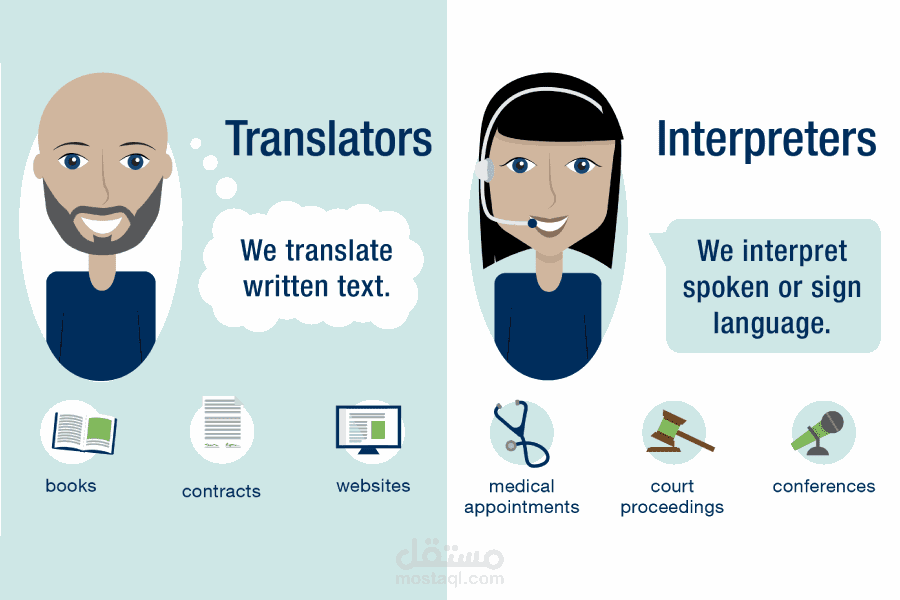 Translators

We translate written text.

books

contracts

websites

Interpreters

We interpret spoken or sign language.

medical appointments

court proceedings

conferences

مستقل
mostaql.com